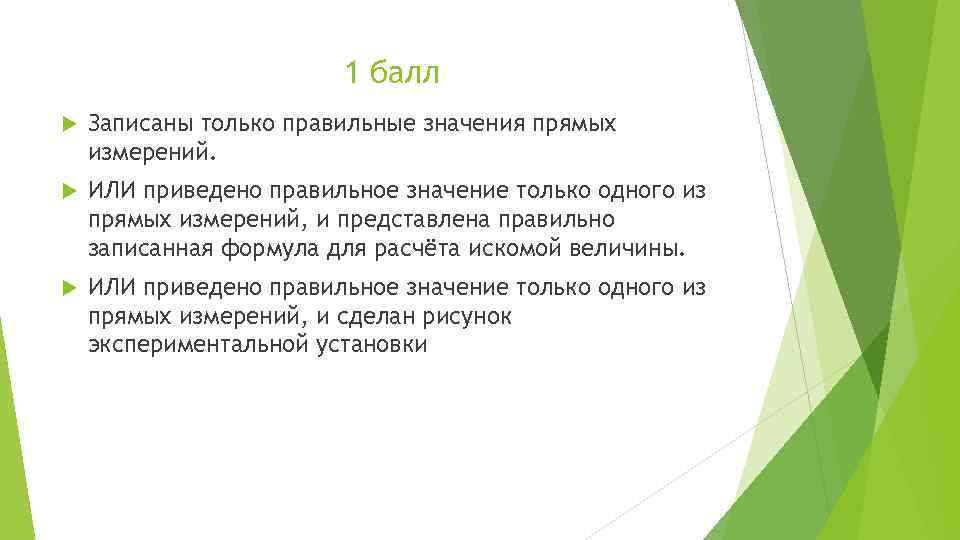 1 балл

Записаны только правильные значения прямых измерений.

ИЛИ приведено правильное значение только одного из прямых измерений, и представлена правильно записанная формула для расчёта искомой величины.

ИЛИ приведено правильное значение только одного из прямых измерений, и сделан рисунок экспериментальной установки